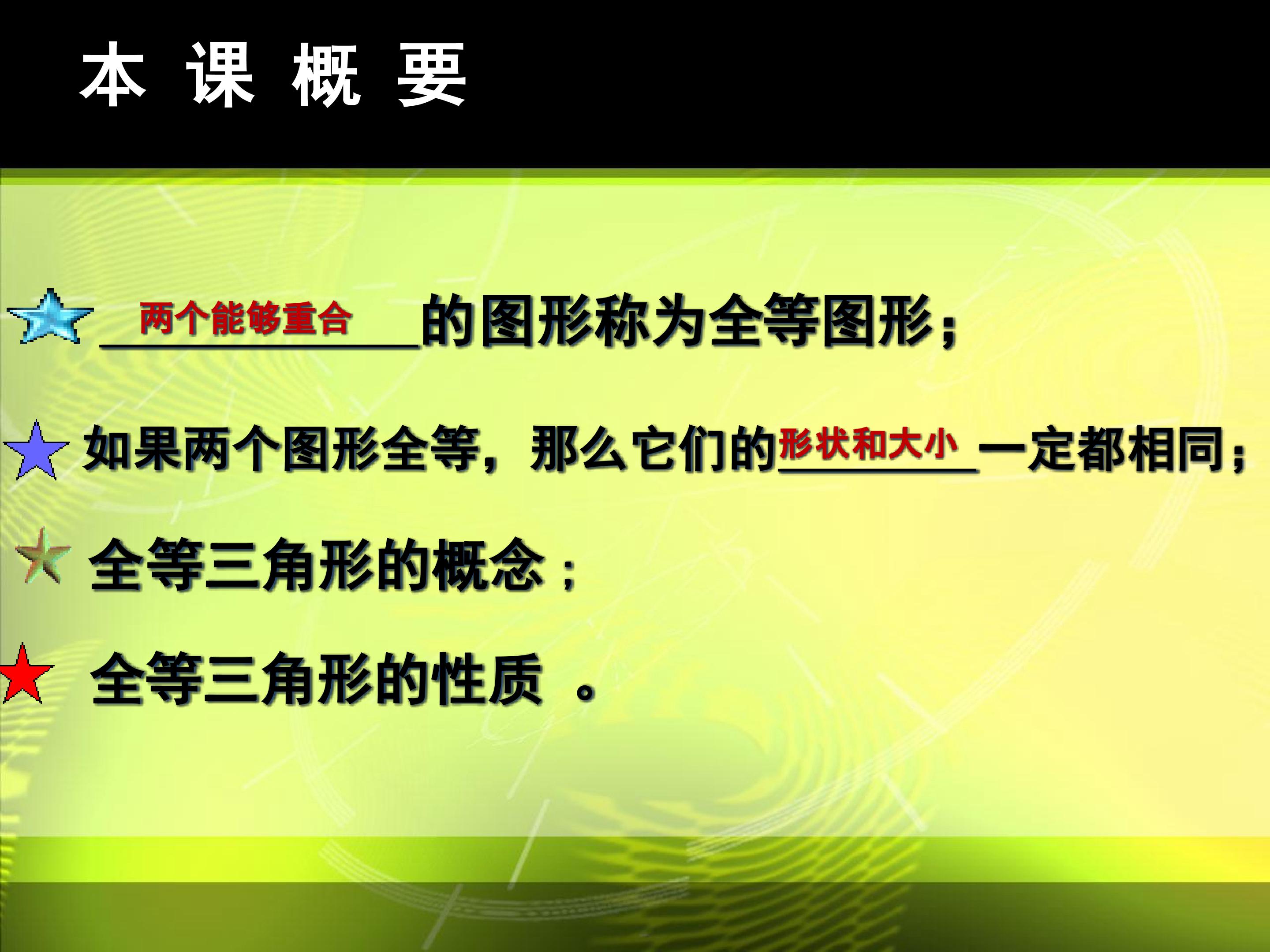 本 课 概 要

两个能够重合的图形称为全等图形；

如果两个图形全等，那么它们的形状和大小一定都相同；

全等三角形的概念；

全等三角形的性质 。